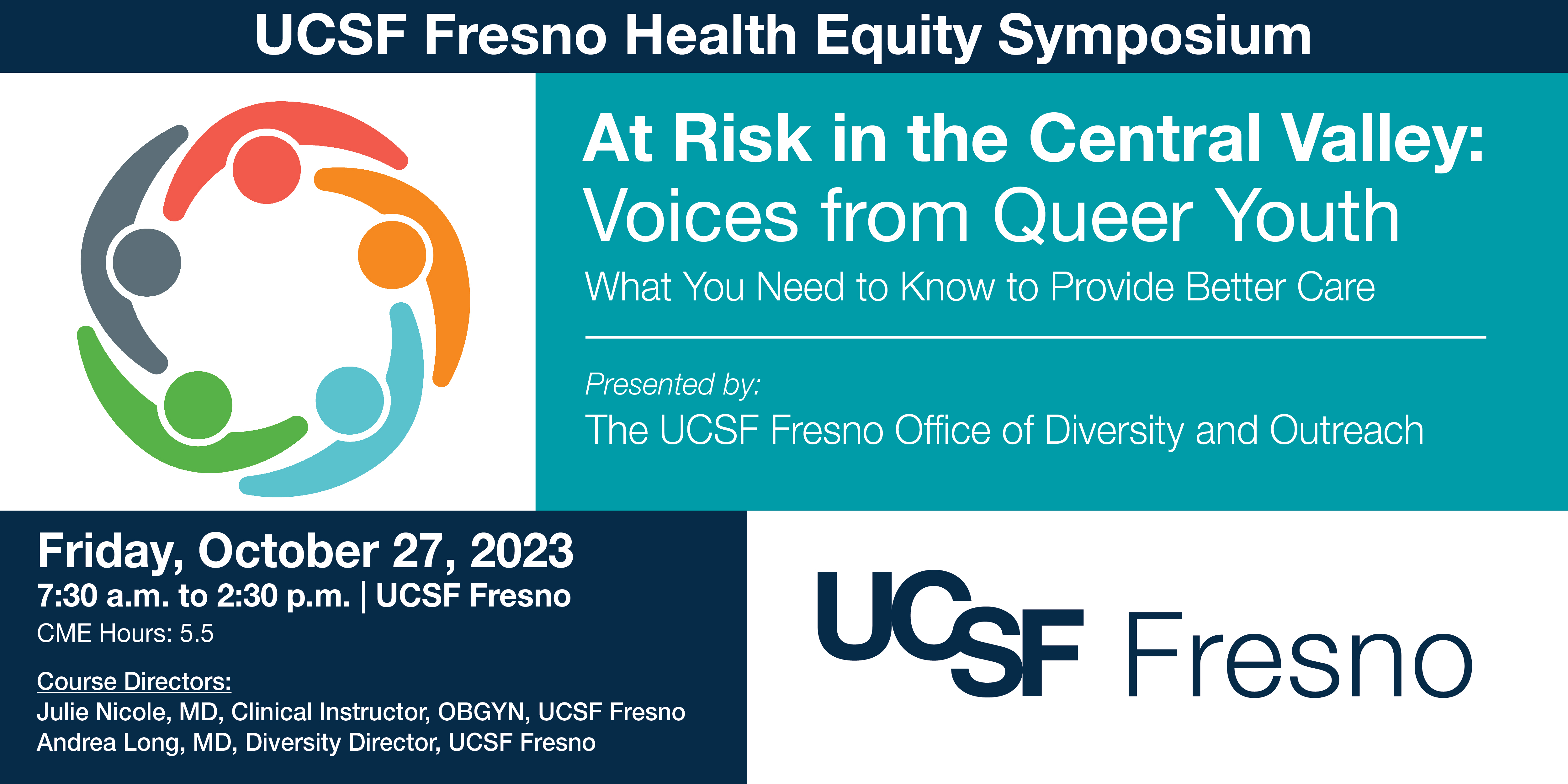 UCSF Fresno Health Equity Symposium

At Risk in the Central Valley: Voices from Queer Youth

What You Need to Know to Provide Better Care

Presented by:
The UCSF Fresno Office of Diversity and Outreach

Friday, October 27, 2023
7:30 a.m. to 2:30 p.m. | UCSF Fresno
CME Hours: 5.5

Course Directors:
Julie Nicole, MD, Clinical Instructor, OBGYN, UCSF Fresno
Andrea Long, MD, Diversity Director, UCSF Fresno

UCSF Fresno